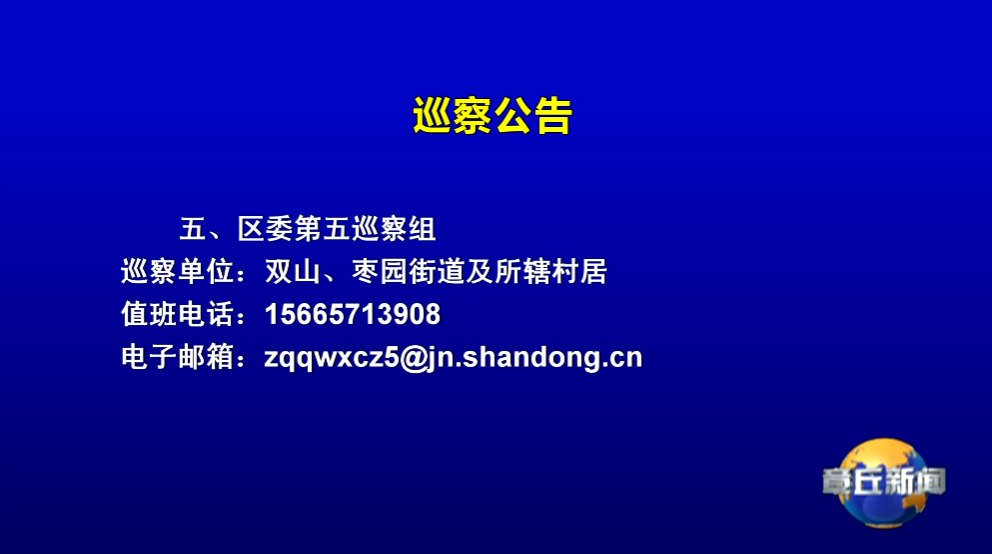 巡察公告

五、区委第五巡察组
巡察单位：双山、枣园街道及所辖村居
值班电话：15665713908
电子邮箱：zqqwxcz5@jn.shandong.cn

章丘新闻